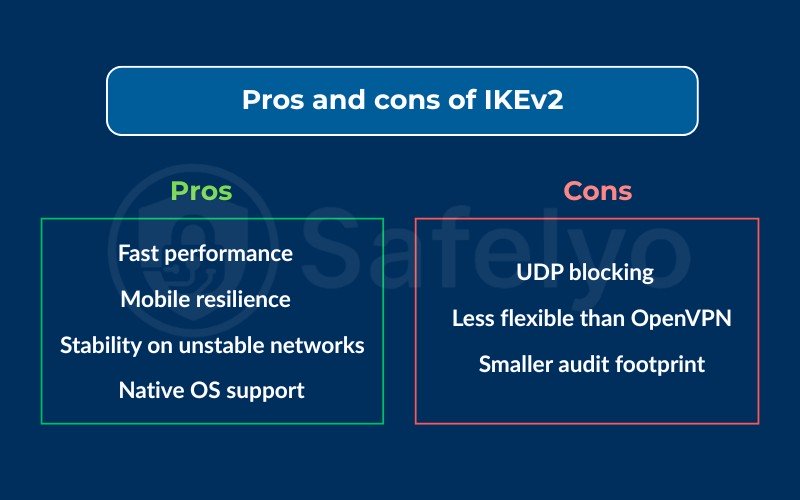 Pros and cons of IKEv2

Pros

Fast performance

Mobile resilience

Stability on unstable networks

Native OS support

Cons

UDP blocking

Less flexible than OpenVPN

Smaller audit footprint

Safelyo